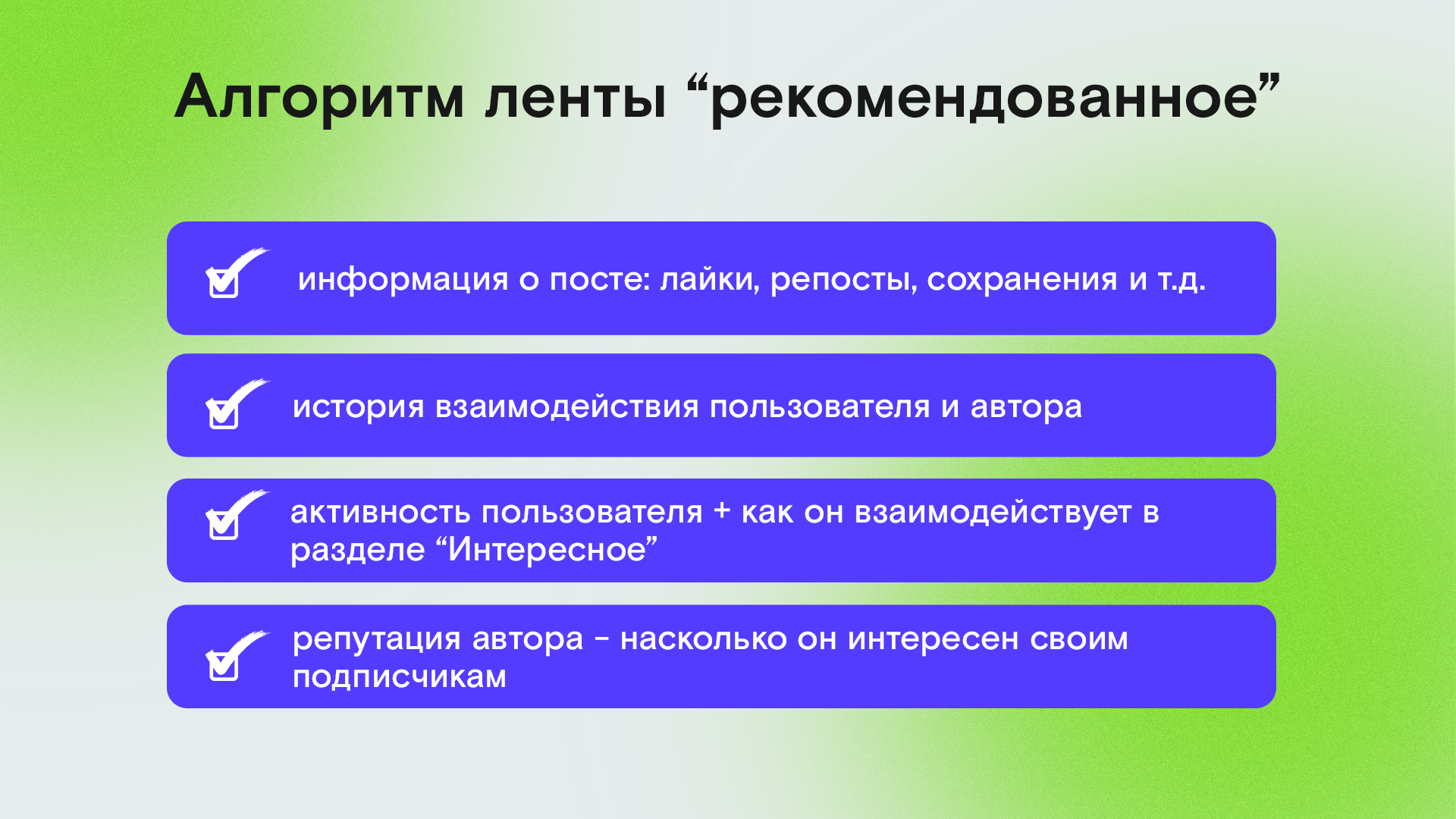 Алгоритм ленты “рекомендованное”

информация о посте: лайки, репосты, сохранения и т.д.

история взаимодействия пользователя и автора

активность пользователя + как он взаимодействует в разделе “Интересное”

репутация автора - насколько он интересен своим подписчикам